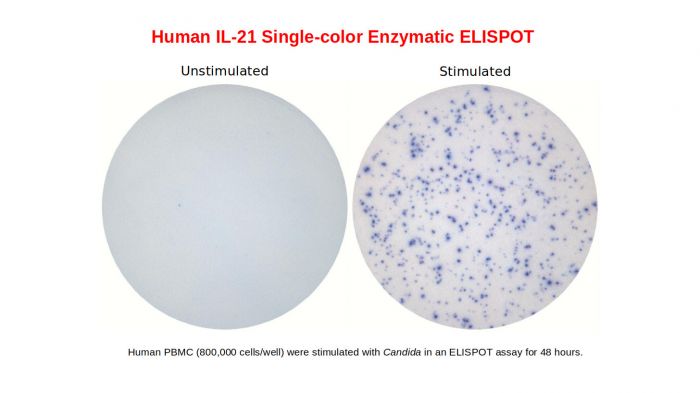 Human IL-21 Single-color Enzymatic ELISPOT

Unstimulated

Stimulated

Human PBMC (800,000 cells/well) were stimulated with Candida in an ELISPOT assay for 48 hours.